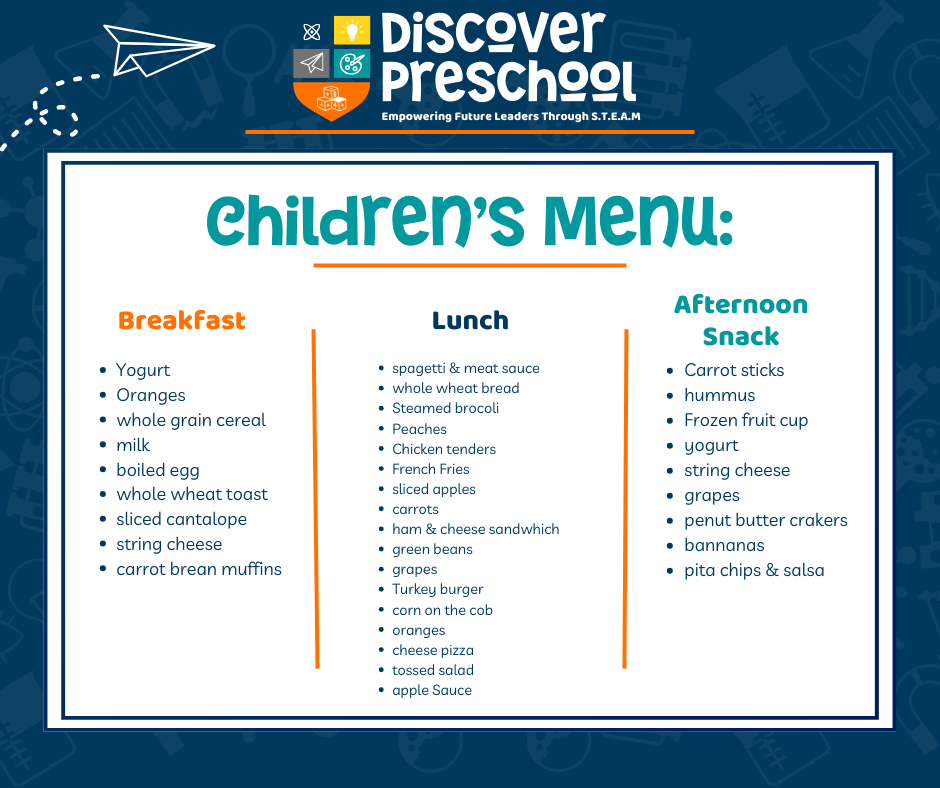 Discover Preschool
Empowering Future Leaders Through S.T.E.A.M

Children's Menu:

Breakfast

- Yogurt
- Oranges
- whole grain cereal
- milk
- boiled egg
- whole wheat toast
- sliced cantalope
- string cheese
- carrot brean muffins

Lunch

- spagetti & meat sauce
- whole wheat bread
- Steamed brocoli
- Peaches
- Chicken tenders
- French Fries
- sliced apples
- carrots
- ham & cheese sandwhich
- green beans
- grapes
- Turkey burger
- corn on the cob
- oranges
- cheese pizza
- tossed salad
- apple Sauce

Afternoon Snack

- Carrot sticks
- hummus
- Frozen fruit cup
- yogurt
- string cheese
- grapes
- penut butter crakers
- bannanas
- pita chips & salsa